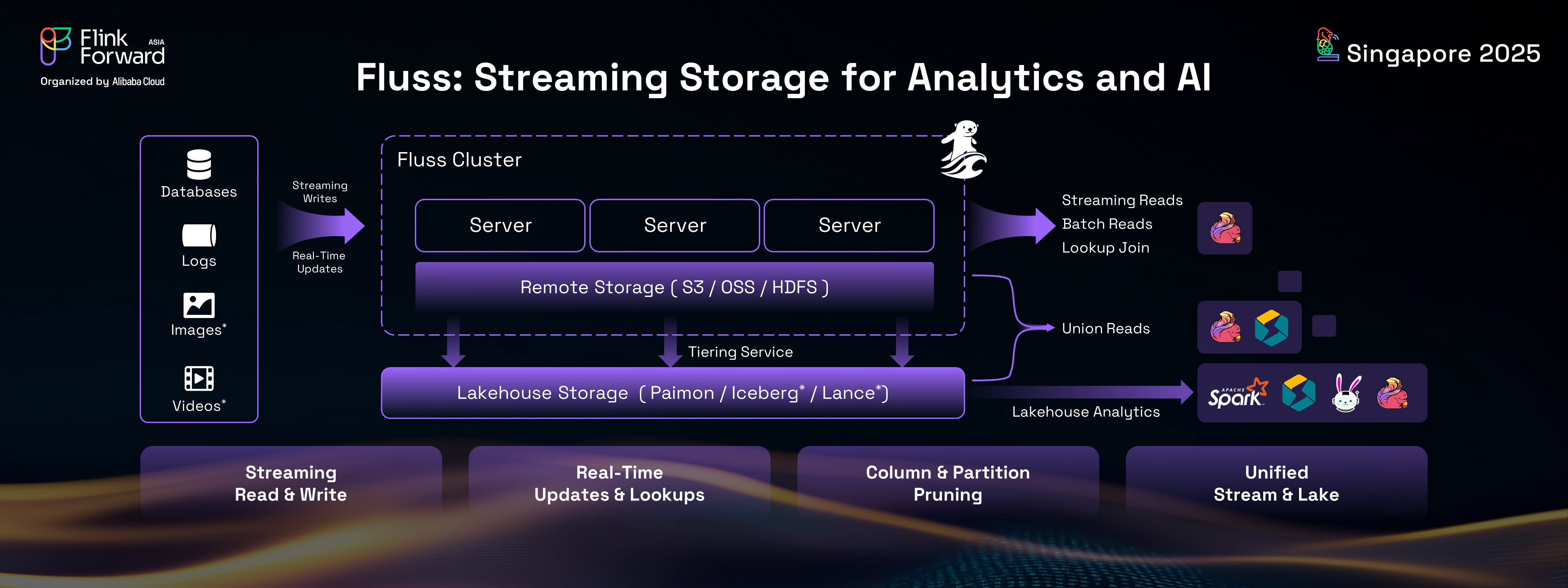 Flink Forward ASIA
Organized by Alibaba Cloud

Singapore 2025

Fluss: Streaming Storage for Analytics and AI

Databases

Logs

Images*

Videos*

Streaming Writes

Real-Time Updates

Fluss Cluster

Server

Server

Server

Remote Storage ( S3 / OSS / HDFS )

Tiering Service

Lakehouse Storage ( Paimon / Iceberg* / Lance*)

Streaming Reads
Batch Reads
Lookup Join

Union Reads

Lakehouse Analytics

APACHE Spark

Streaming Read & Write

Real-Time Updates & Lookups

Column & Partition Pruning

Unified Stream & Lake